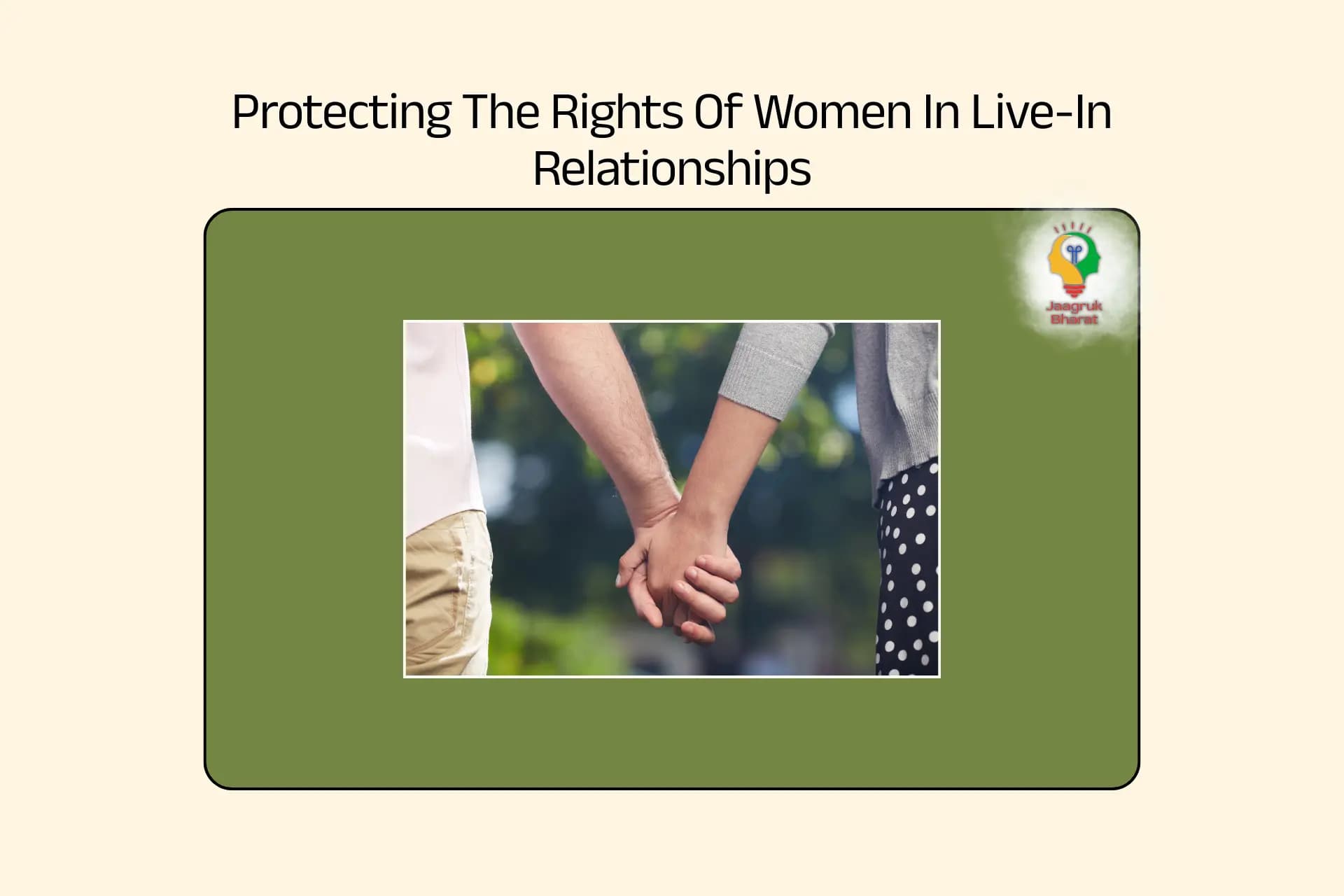 Protecting The Rights Of Women In Live-In Relationships

Jaagruk Bharat